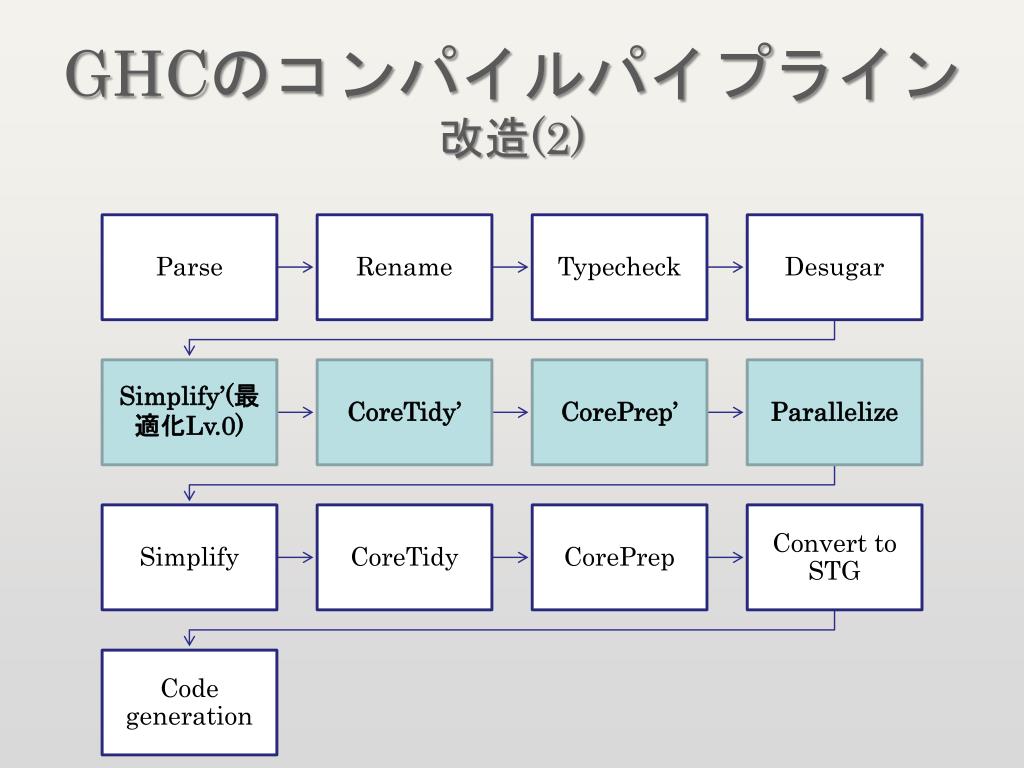 GHCのコンパイルパイプライン
改造(2)

Parse

Rename

Typecheck

Desugar

Simplify'(最適化Lv.0)

CoreTidy'

CorePrep'

Parallelize

Simplify

CoreTidy

CorePrep

Convert to STG

Code generation